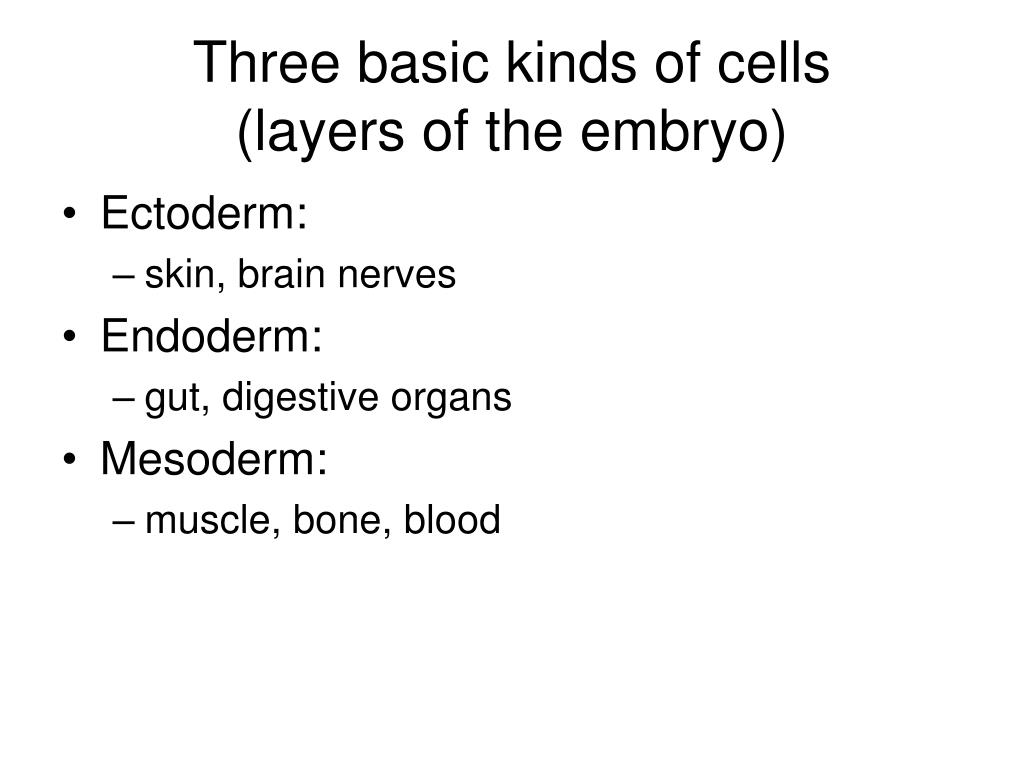 Three basic kinds of cells
(layers of the embryo)

• Ectoderm:
– skin, brain nerves
• Endoderm:
– gut, digestive organs
• Mesoderm:
– muscle, bone, blood